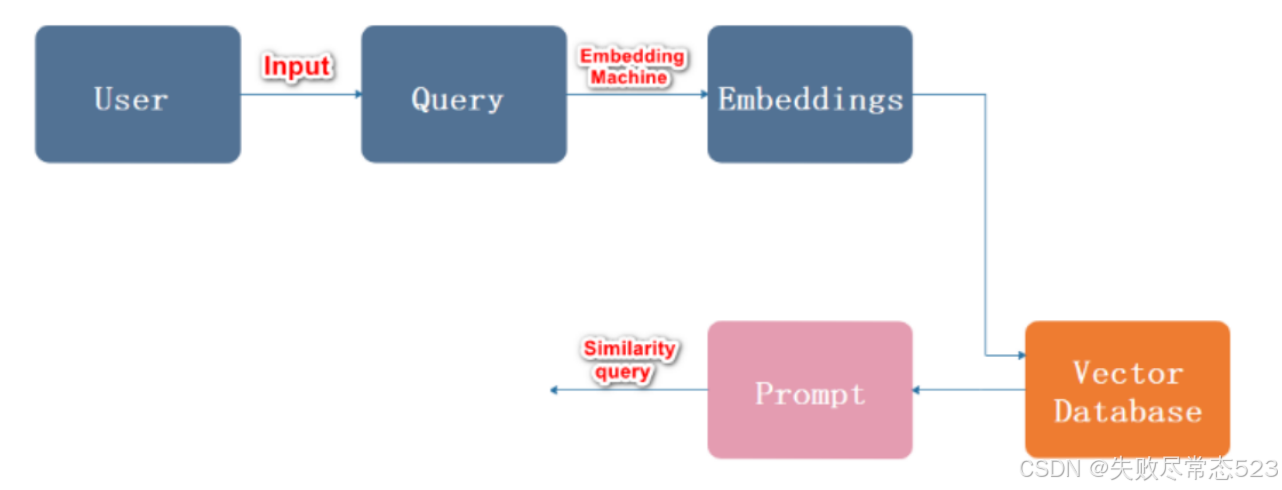 User

Input

Query

Embedding Machine

Embeddings

Vector Database

Prompt

Similarity query

CSDN @失败尽常态523